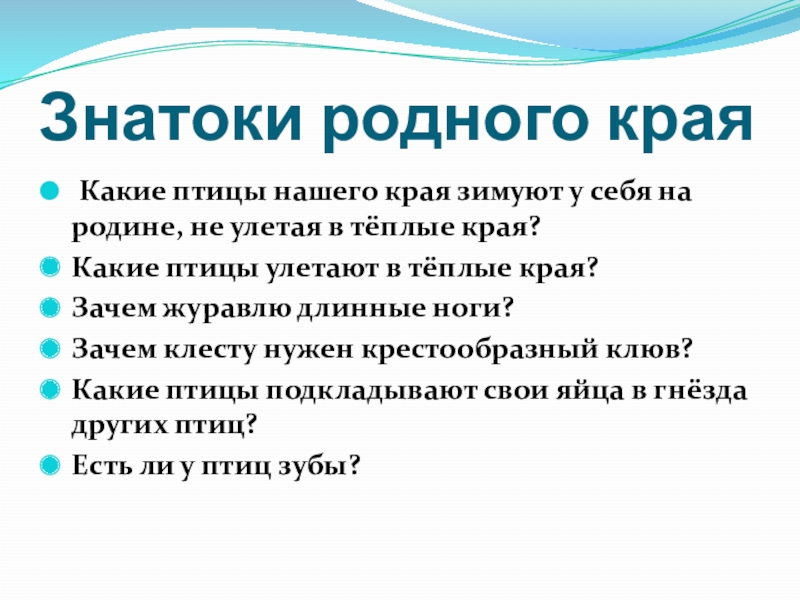 Знатоки родного края

Какие птицы нашего края зимуют у себя на родине, не улетая в тёплые края?

Какие птицы улетают в тёплые края?

Зачем журавлю длинные ноги?

Зачем клесту нужен крестообразный клюв?

Какие птицы подкладывают свои яйца в гнёзда других птиц?

Есть ли у птиц зубы?